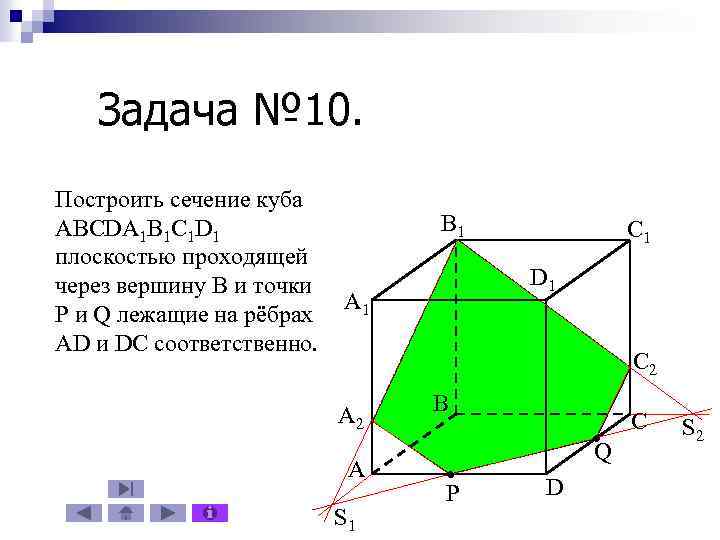 Задача №10.

Построить сечение куба $ABCDA_1B_1C_1D_1$ плоскостью проходящей через вершину B и точки P и Q лежащие на рёбрах AD и DC соответственно.

$B_1$
$C_1$
$D_1$
$A_1$
$C_2$
B
$A_2$
C
$S_2$
Q
A
P
D
$S_1$